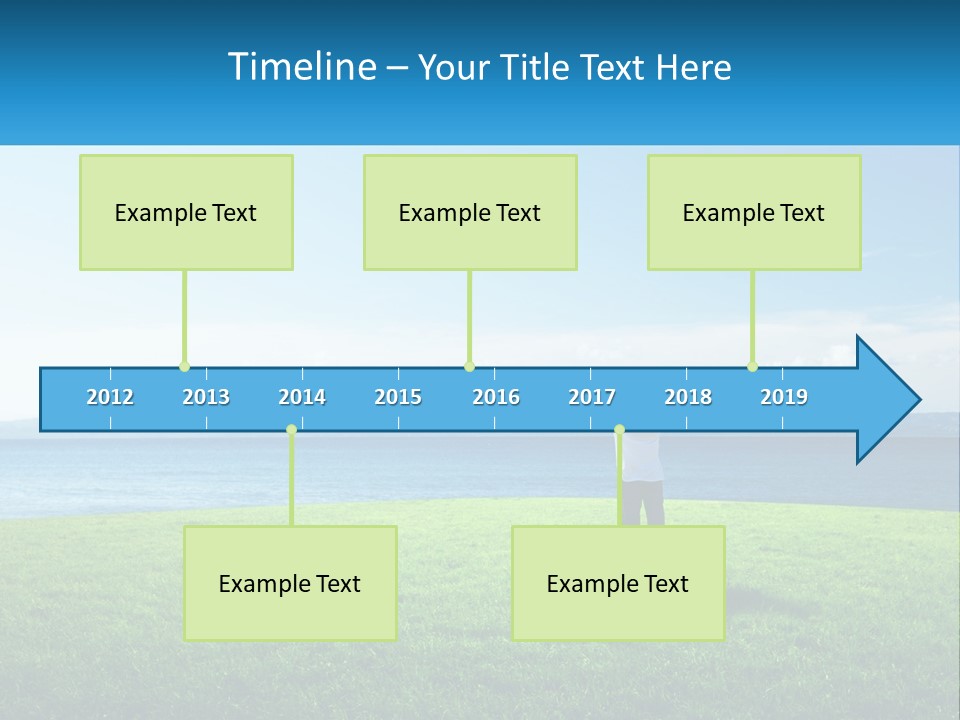 Timeline – Your Title Text Here

Example Text

Example Text

Example Text

2012 2013 2014 2015 2016 2017 2018 2019

Example Text

Example Text